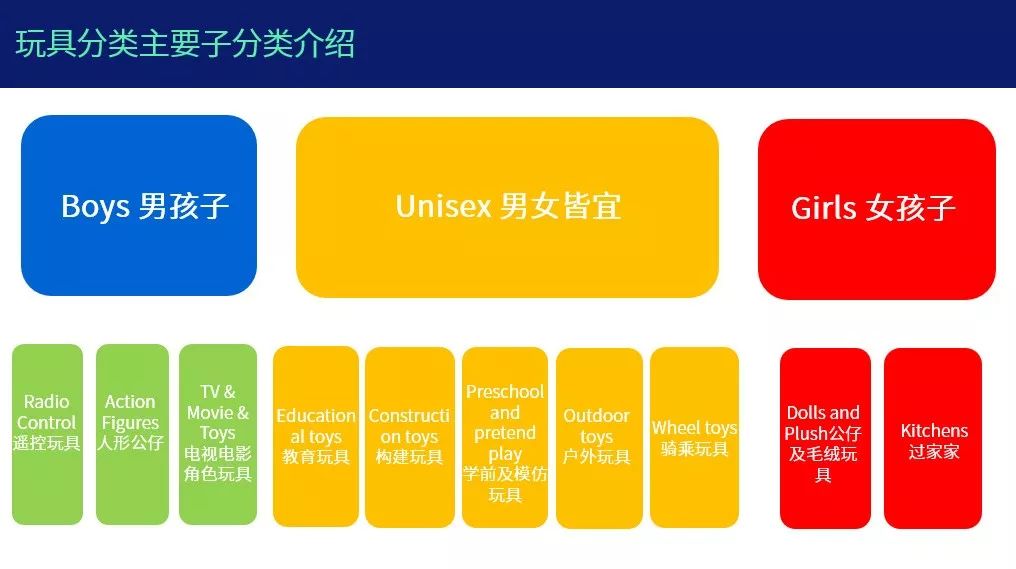 玩具分类主要子分类介绍

Boys 男孩子

Unisex 男女皆宜

Girls 女孩子

Radio Control 遥控玩具

Action Figures 人形公仔

TV & Movie & Toys 电视电影角色玩具

Educational toys 教育玩具

Construction toys 构建玩具

Preschool and pretend play 学前及模仿玩具

Outdoor toys 户外玩具

Wheel toys 骑乘玩具

Dolls and Plush公仔及毛绒玩具

Kitchens 过家家